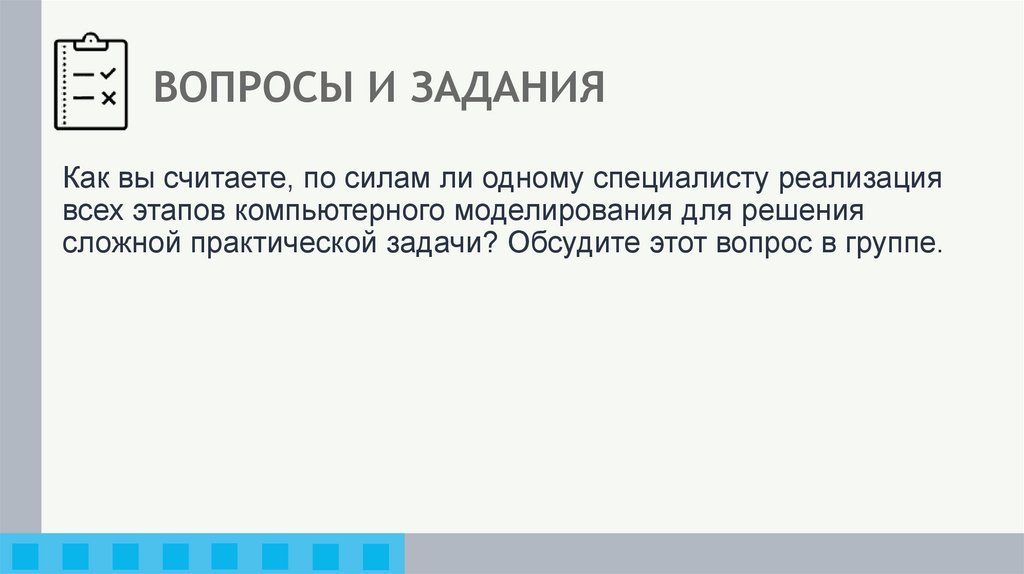 ВОПРОСЫ И ЗАДАНИЯ

Как вы считаете, по силам ли одному специалисту реализация всех этапов компьютерного моделирования для решения сложной практической задачи? Обсудите этот вопрос в группе.